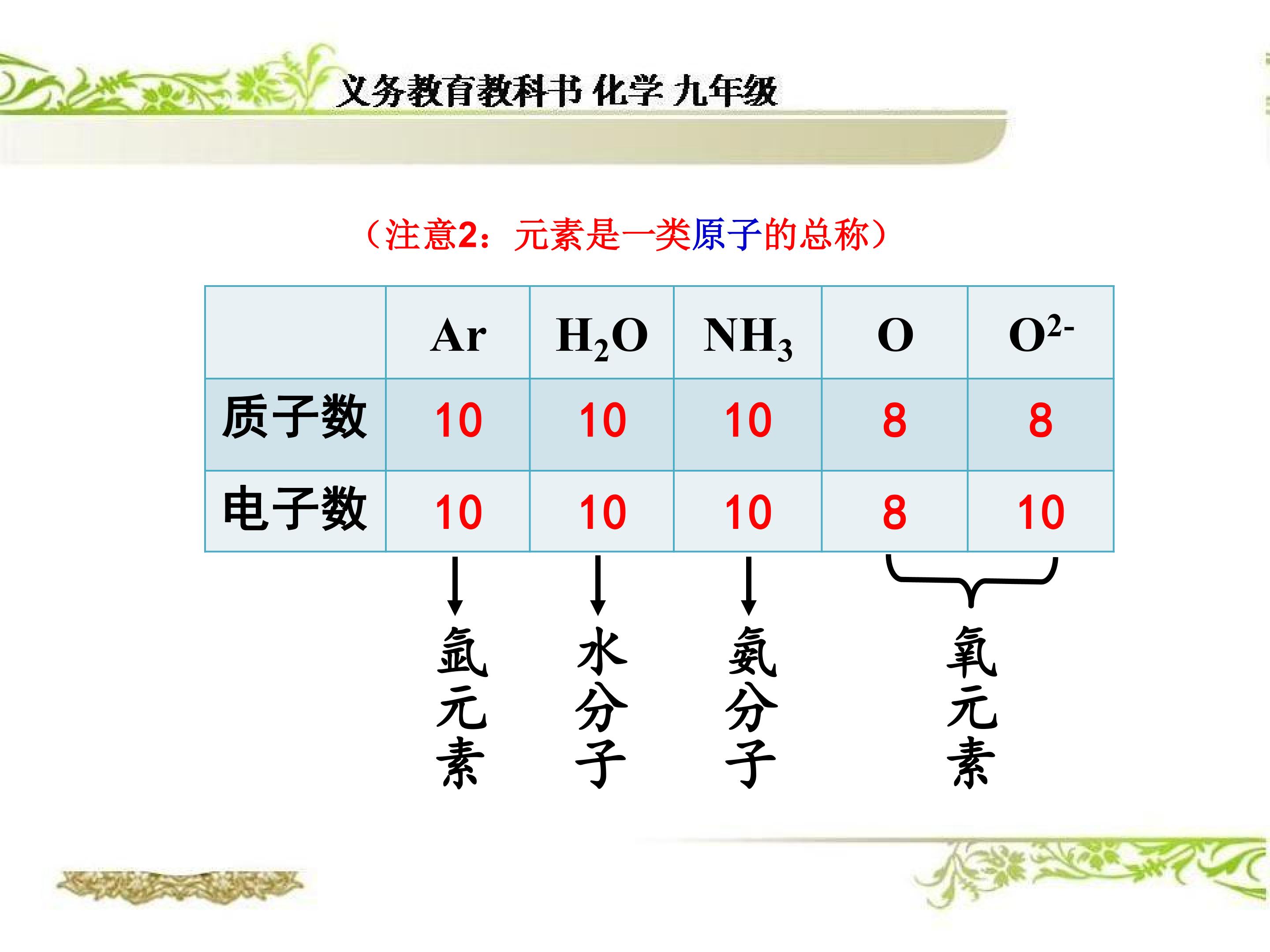 义务教育教科书 化学 九年级

（注意2：元素是一类原子的总称）

| | Ar | $H_2O$ | $NH_3$ | O | $O^{2-}$ |
|---|---|---|---|---|---|
| 质子数 | 10 | 10 | 10 | 8 | 8 |
| 电子数 | 10 | 10 | 10 | 8 | 10 |

氩元素

水分子

氨分子

氧元素